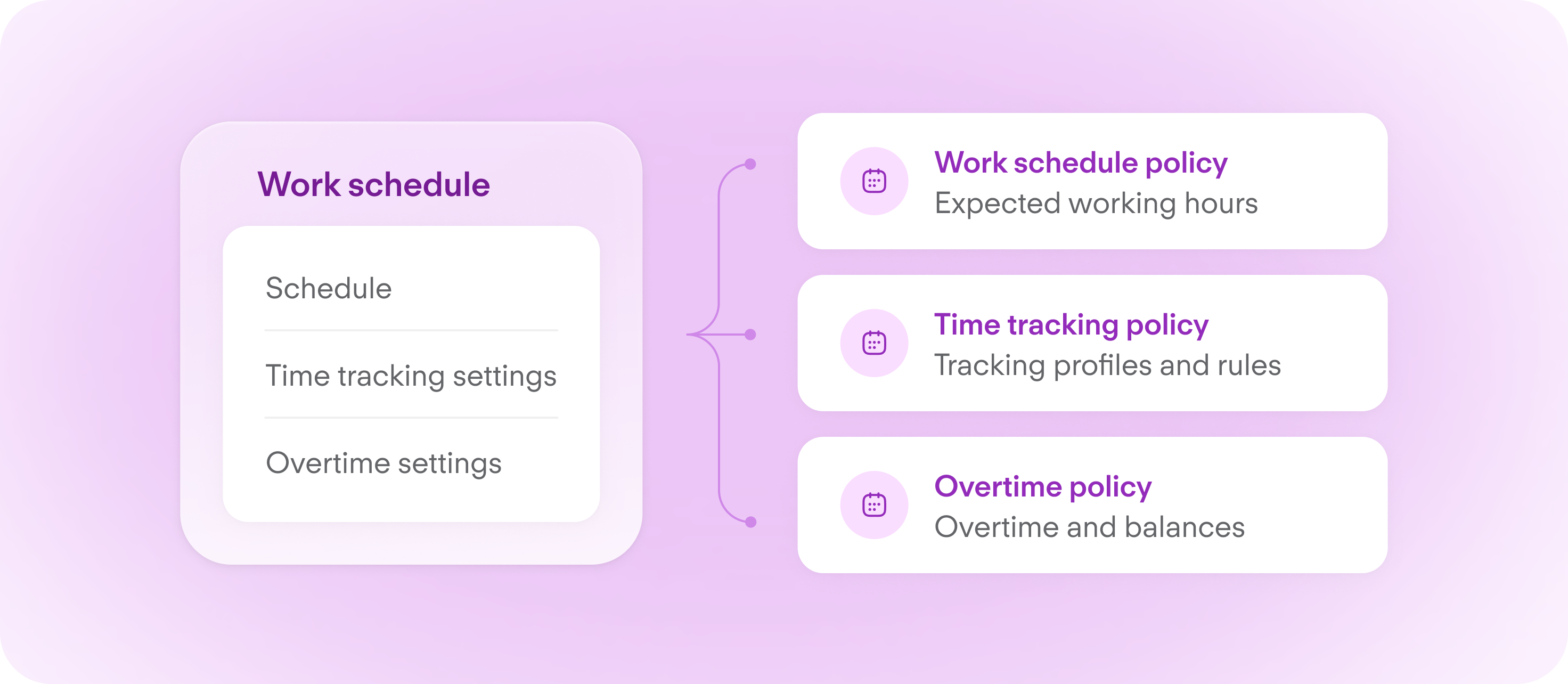 Work schedule

Schedule

Time tracking settings

Overtime settings

Work schedule policy
Expected working hours

Time tracking policy
Tracking profiles and rules

Overtime policy
Overtime and balances